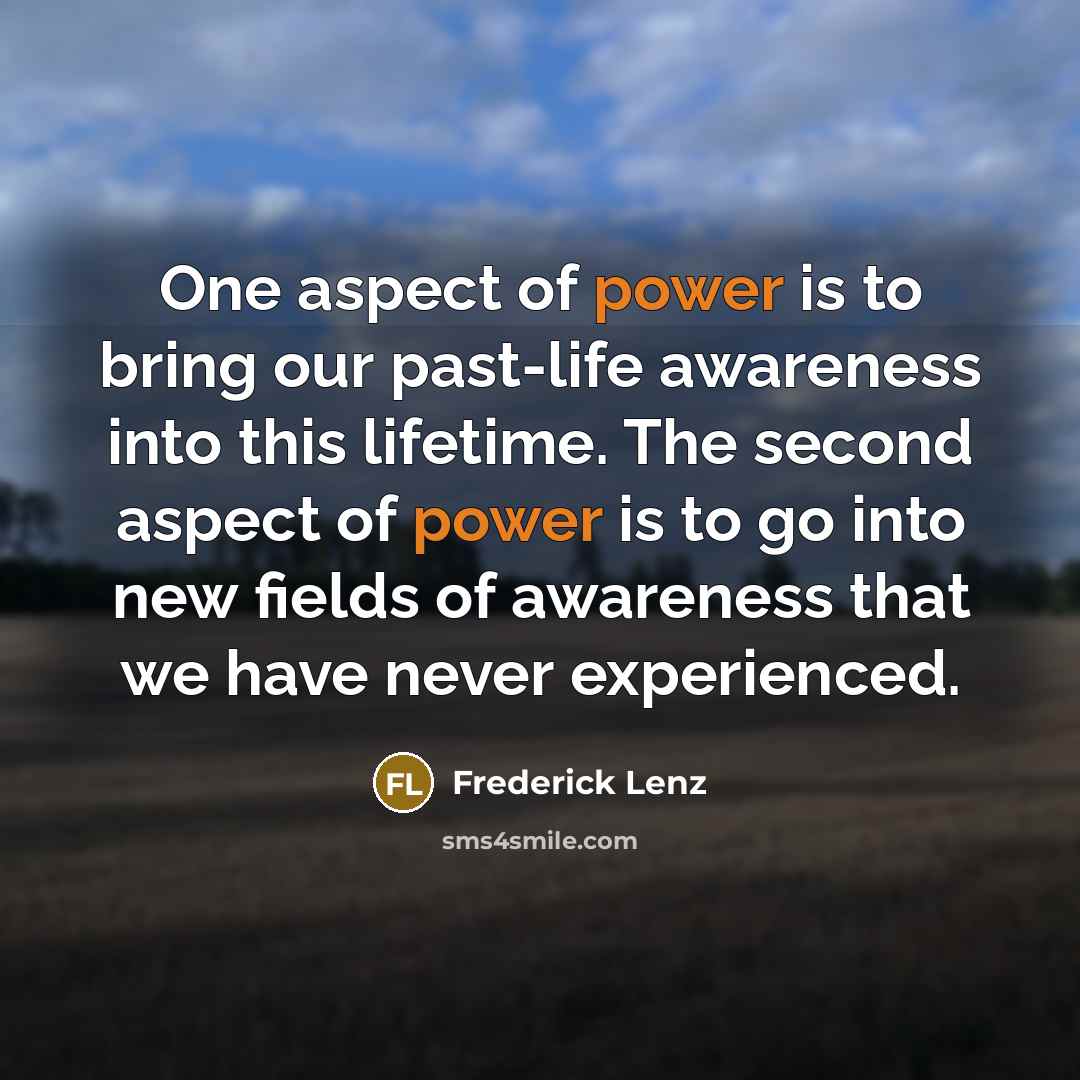 One aspect of power is to bring our past-life awareness into this lifetime. The second aspect of power is to go into new fields of awareness that we have never experienced.

FL Frederick Lenz

sms4smile.com